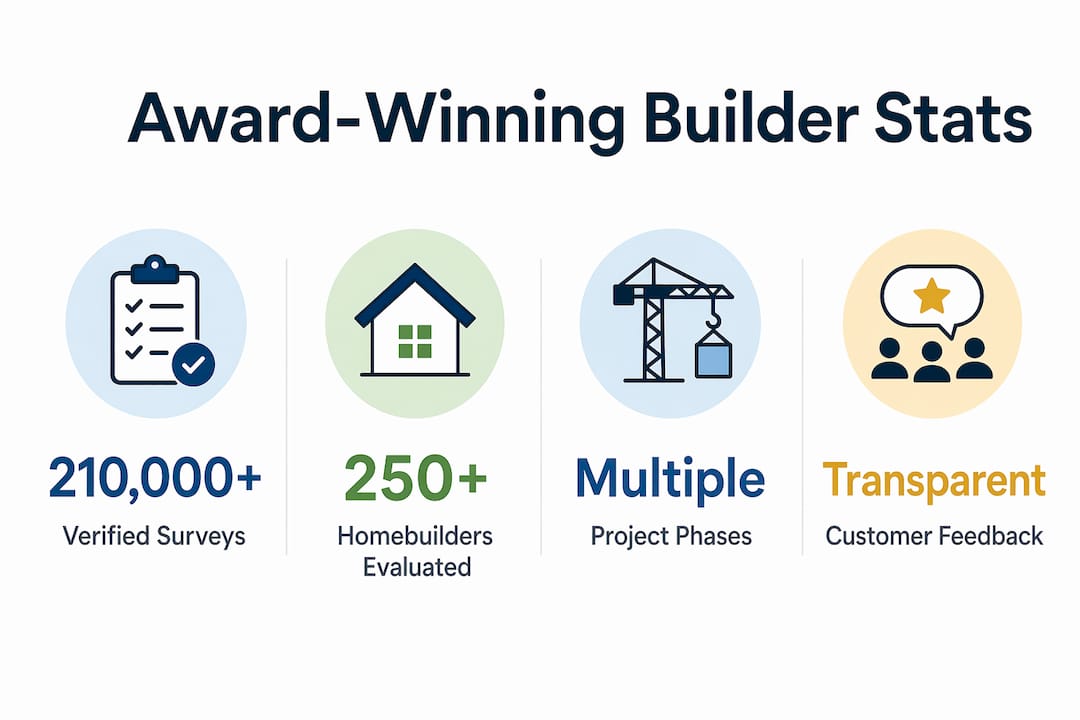 Award-Winning Builder Stats

210,000+
Verified Surveys

250+
Homebuilders Evaluated

Multiple
Project Phases

Transparent
Customer Feedback